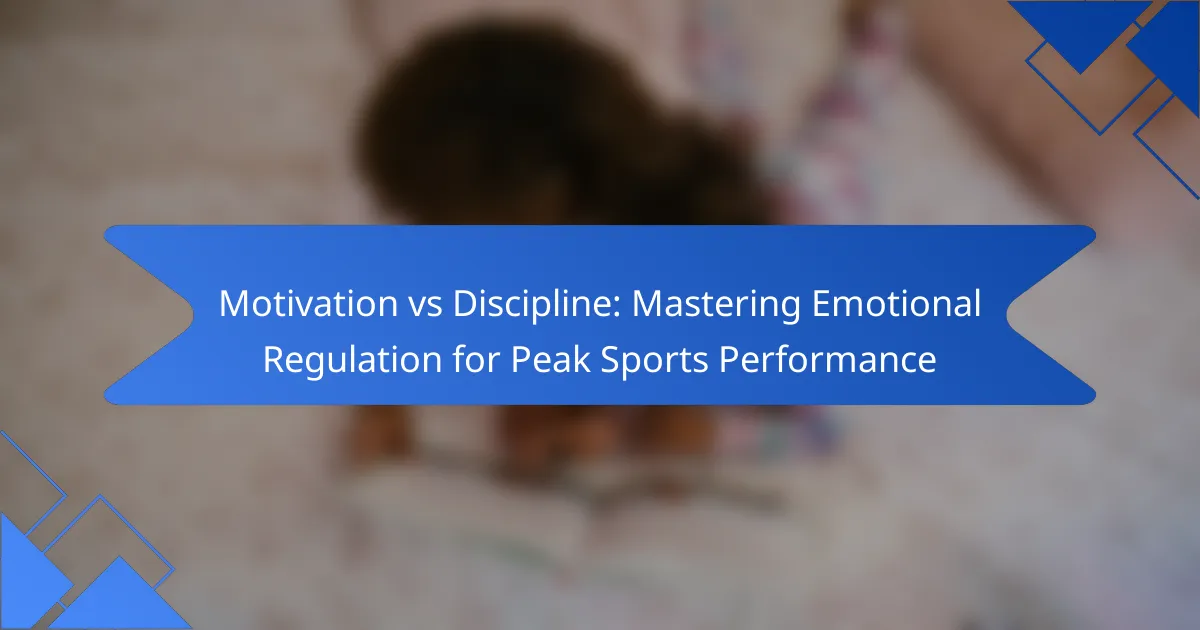 Motivation vs Discipline: Mastering Emotional Regulation for Peak Sports Performance